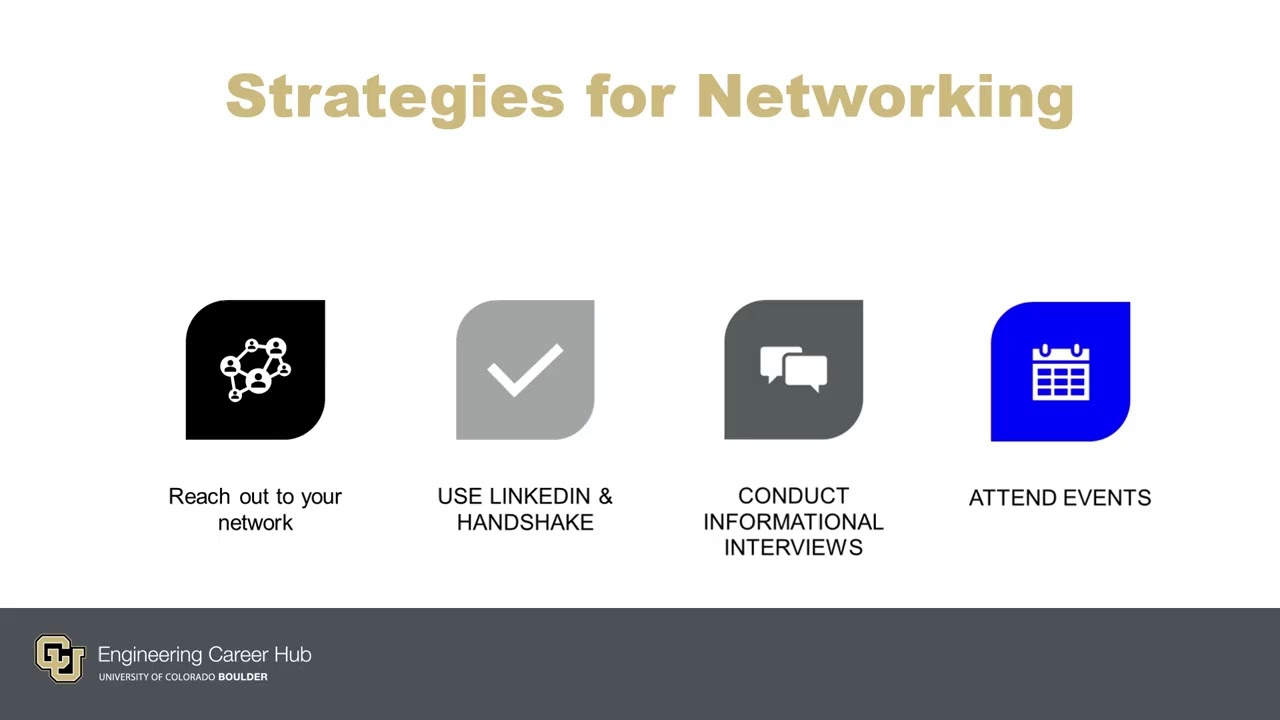 Strategies for Networking

Reach out to your network

USE LINKEDIN & HANDSHAKE

CONDUCT INFORMATIONAL INTERVIEWS

ATTEND EVENTS

Engineering Career Hub
UNIVERSITY OF COLORADO BOULDER